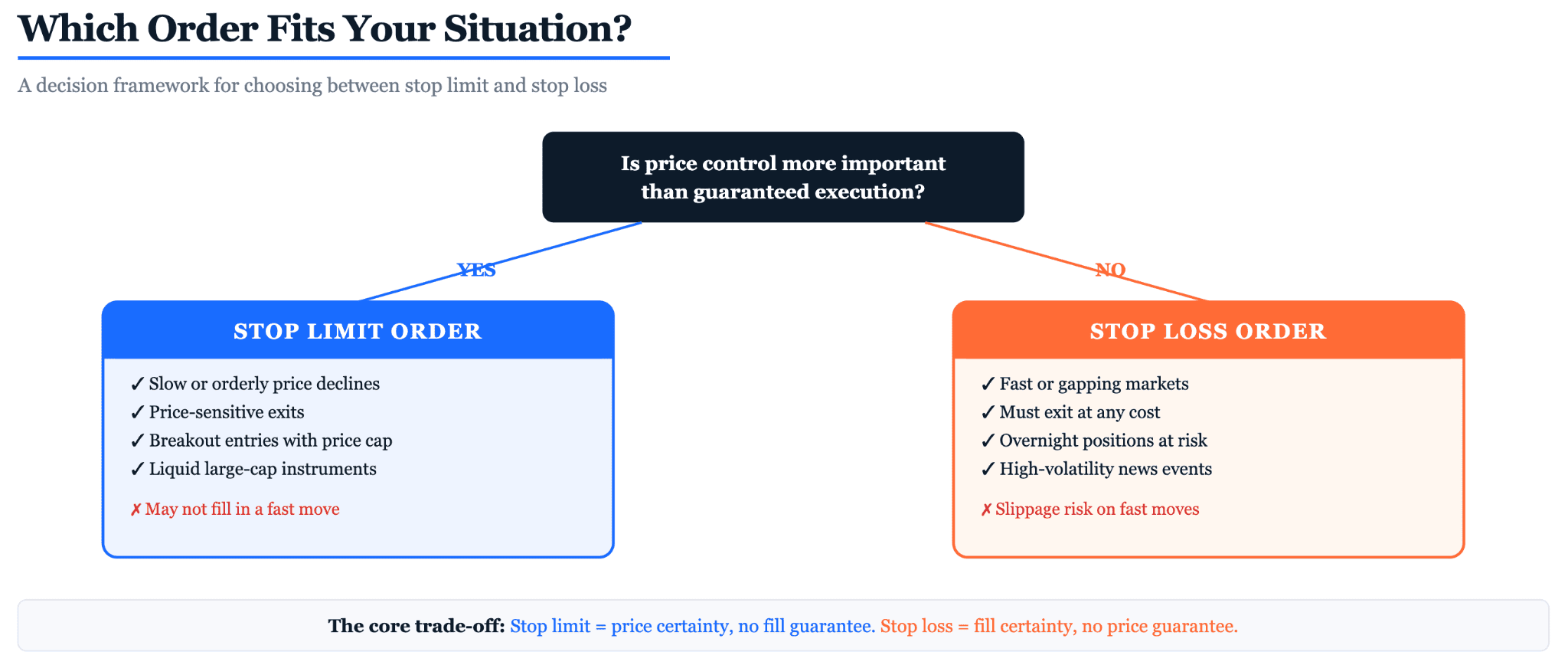 Which Order Fits Your Situation?

A decision framework for choosing between stop limit and stop loss

Is price control more important than guaranteed execution?

YES

NO

STOP LIMIT ORDER

✓ Slow or orderly price declines
✓ Price-sensitive exits
✓ Breakout entries with price cap
✓ Liquid large-cap instruments

✗ May not fill in a fast move

STOP LOSS ORDER

✓ Fast or gapping markets
✓ Must exit at any cost
✓ Overnight positions at risk
✓ High-volatility news events

✗ Slippage risk on fast moves

The core trade-off: Stop limit = price certainty, no fill guarantee. Stop loss = fill certainty, no price guarantee.